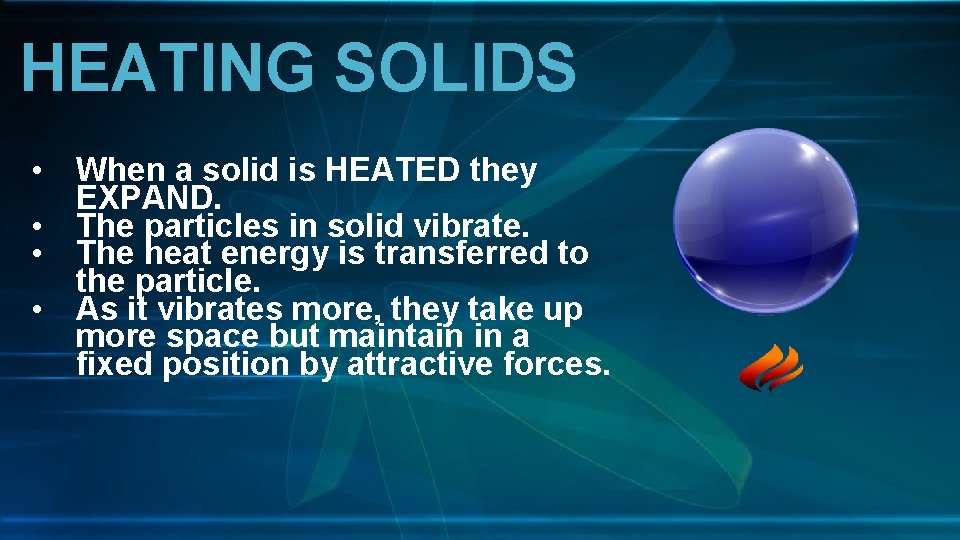 HEATING SOLIDS

• When a solid is HEATED they EXPAND.
• The particles in solid vibrate.
• The heat energy is transferred to the particle.
• As it vibrates more, they take up more space but maintain in a fixed position by attractive forces.